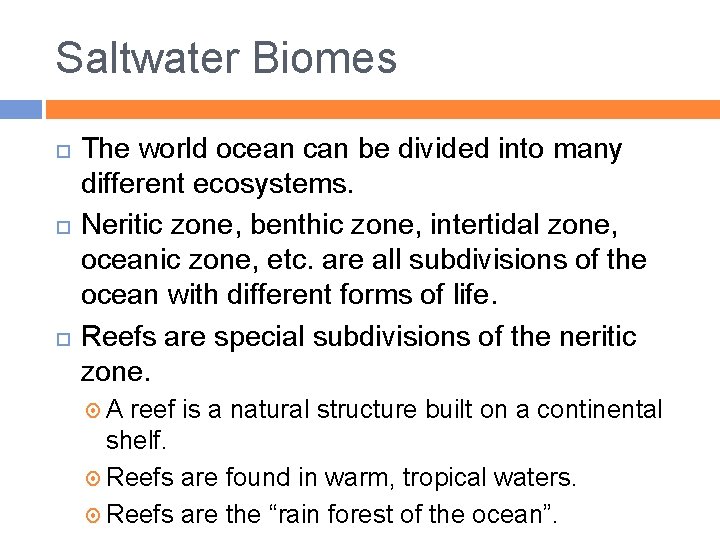 Saltwater Biomes

The world ocean can be divided into many different ecosystems.

Neritic zone, benthic zone, intertidal zone, oceanic zone, etc. are all subdivisions of the ocean with different forms of life.

Reefs are special subdivisions of the neritic zone.

A reef is a natural structure built on a continental shelf.

Reefs are found in warm, tropical waters.

Reefs are the “rain forest of the ocean”.